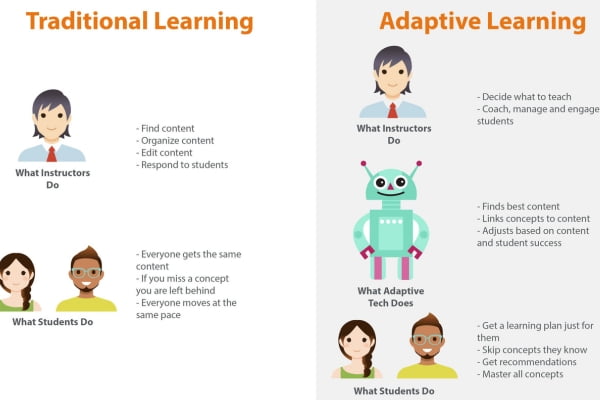 Traditional Learning

What Instructors Do

- Find content
- Organize content
- Edit content
- Respond to students

What Students Do

- Everyone gets the same content
- If you miss a concept you are left behind
- Everyone moves at the same pace

Adaptive Learning

What Instructors Do

- Decide what to teach
- Coach, manage and engage students

What Adaptive Tech Does

- Finds best content
- Links concepts to content
- Adjusts based on content and student success

What Students Do

- Get a learning plan just for them
- Skip concepts they know
- Get recommendations
- Master all concepts